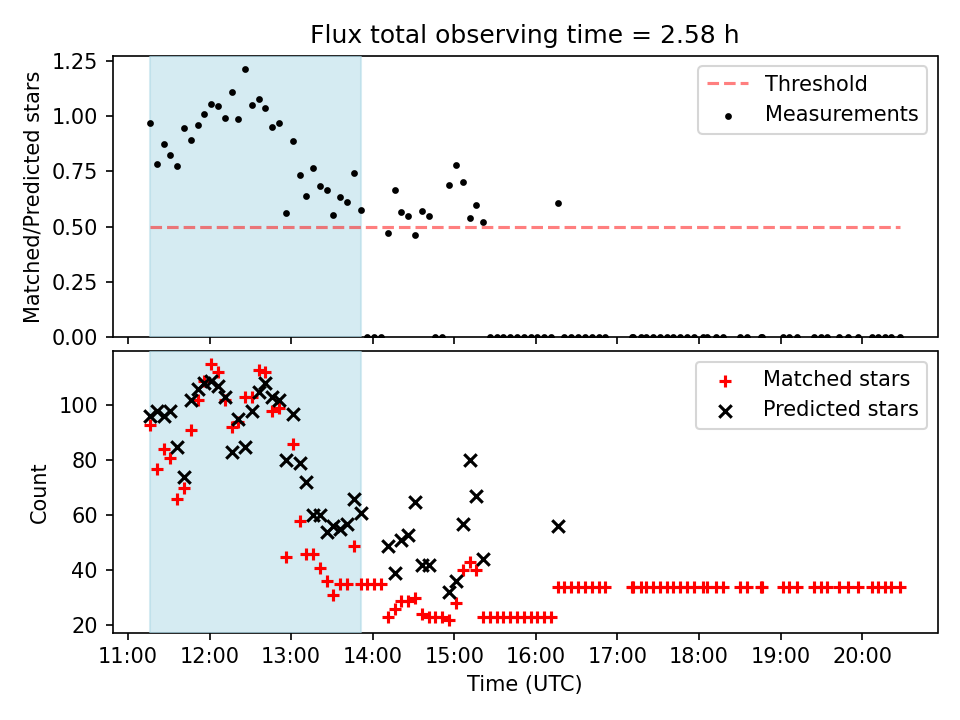 Flux total observing time = 2.58 h

Matched/Predicted stars

1.25
1.00
0.75
0.50
0.25
0.00

Threshold
Measurements

Count

100
80
60
40
20

Matched stars
Predicted stars

11:00 12:00 13:00 14:00 15:00 16:00 17:00 18:00 19:00 20:00

Time (UTC)